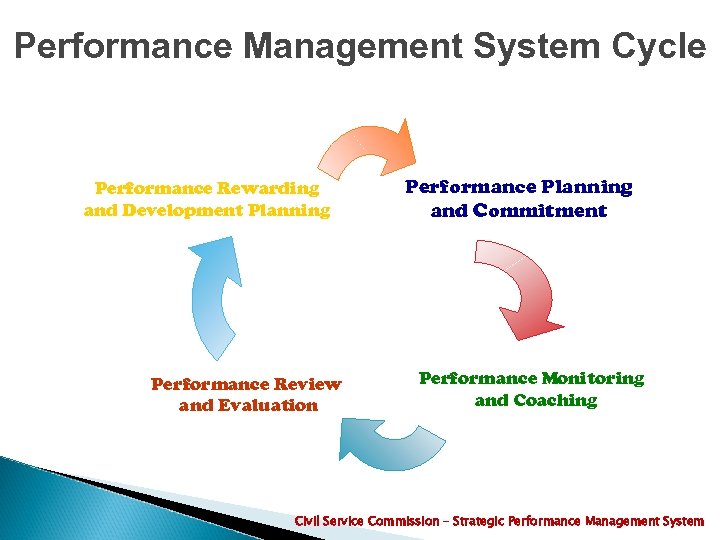 Performance Management System Cycle

Performance Planning and Commitment

Performance Monitoring and Coaching

Performance Review and Evaluation

Performance Rewarding and Development Planning

Civil Service Commission – Strategic Performance Management System